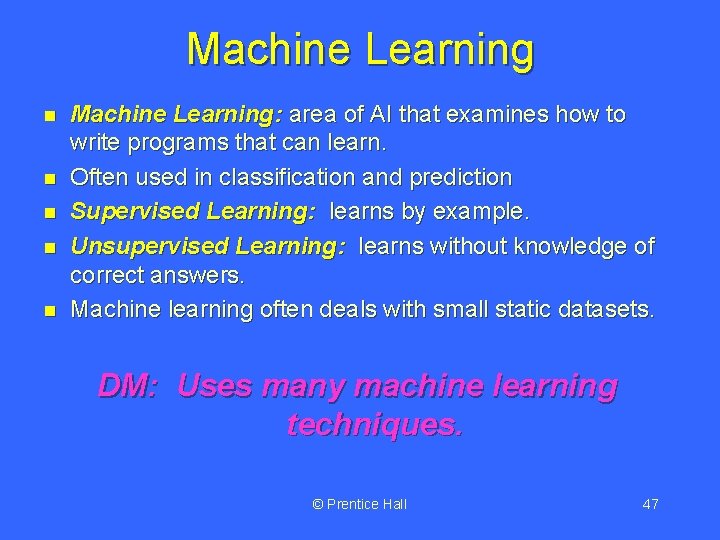 Machine Learning

- Machine Learning: area of AI that examines how to write programs that can learn.
- Often used in classification and prediction
- Supervised Learning: learns by example.
- Unsupervised Learning: learns without knowledge of correct answers.
- Machine learning often deals with small static datasets.

DM: Uses many machine learning techniques.

© Prentice Hall 47